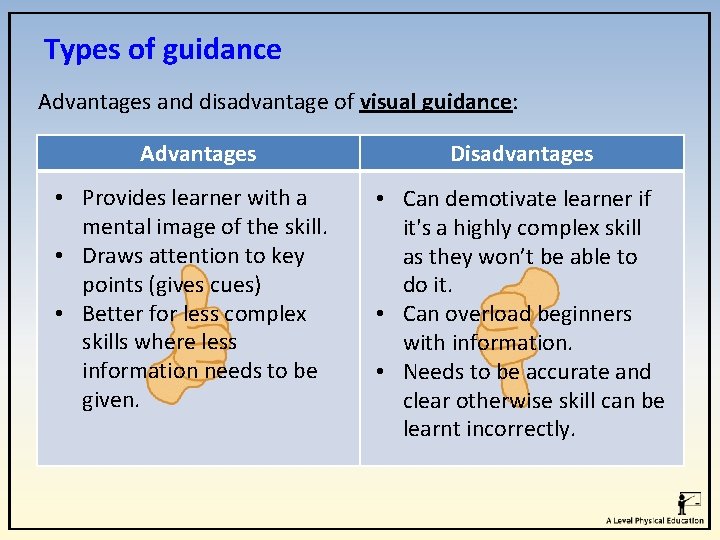 Types of guidance

Advantages and disadvantage of visual guidance:

| Advantages | Disadvantages |
|---|---|
| • Provides learner with a mental image of the skill. • Draws attention to key points (gives cues) • Better for less complex skills where less information needs to be given. | • Can demotivate learner if it's a highly complex skill as they won't be able to do it. • Can overload beginners with information. • Needs to be accurate and clear otherwise skill can be learnt incorrectly. |

A Level Physical Education